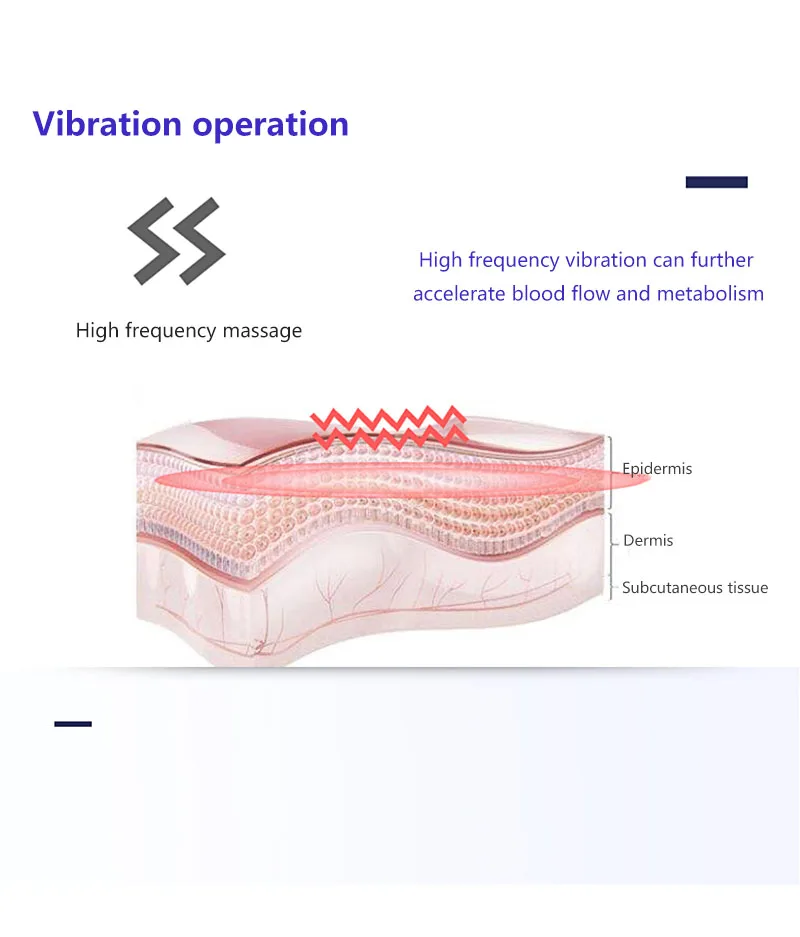 Vibration operation

High frequency massage

High frequency vibration can further accelerate blood flow and metabolism

Epidermis

Dermis

Subcutaneous tissue